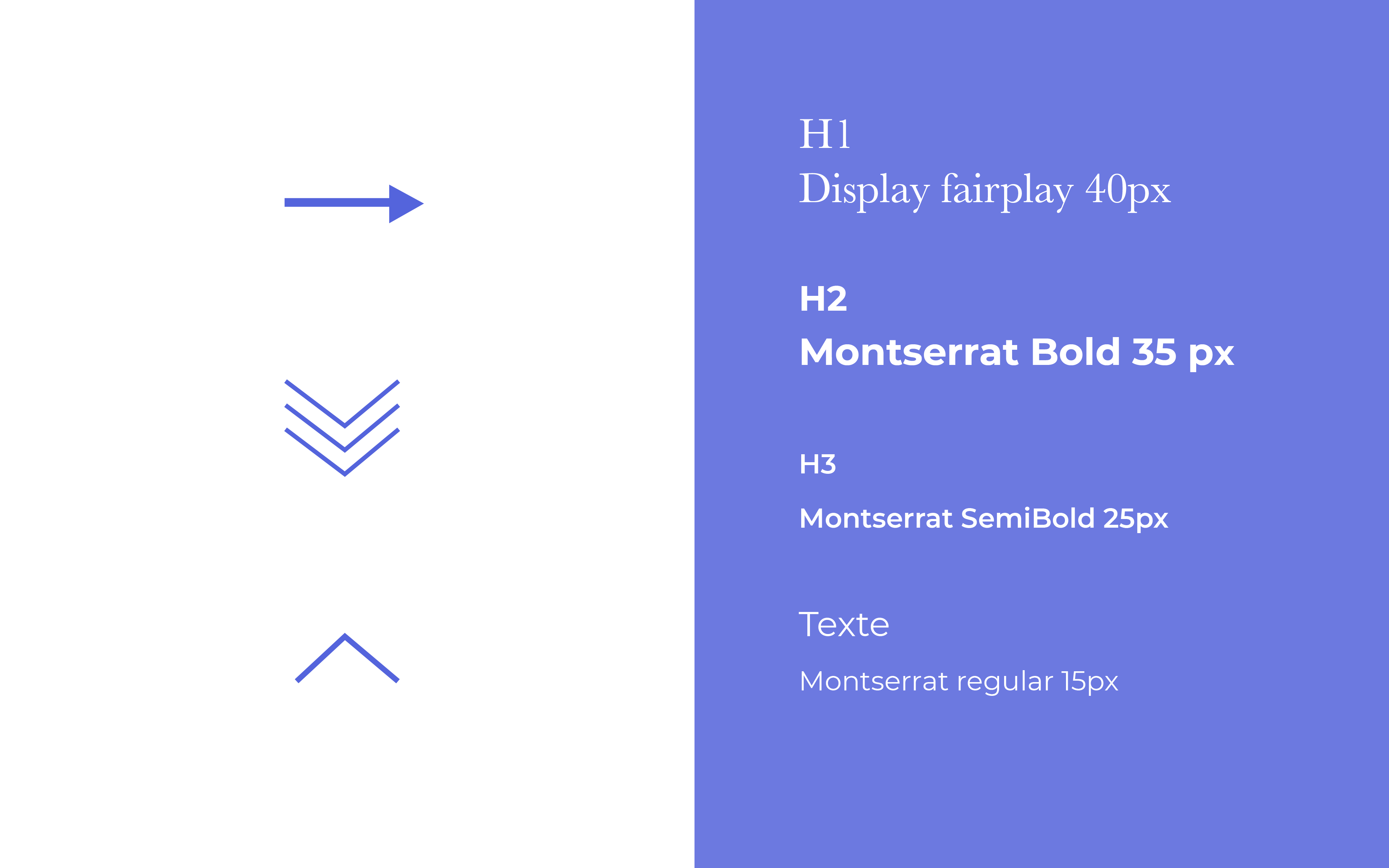 H1
Display fairplay 40px

H2
Montserrat Bold 35 px

H3

Montserrat SemiBold 25px

Texte

Montserrat regular 15px